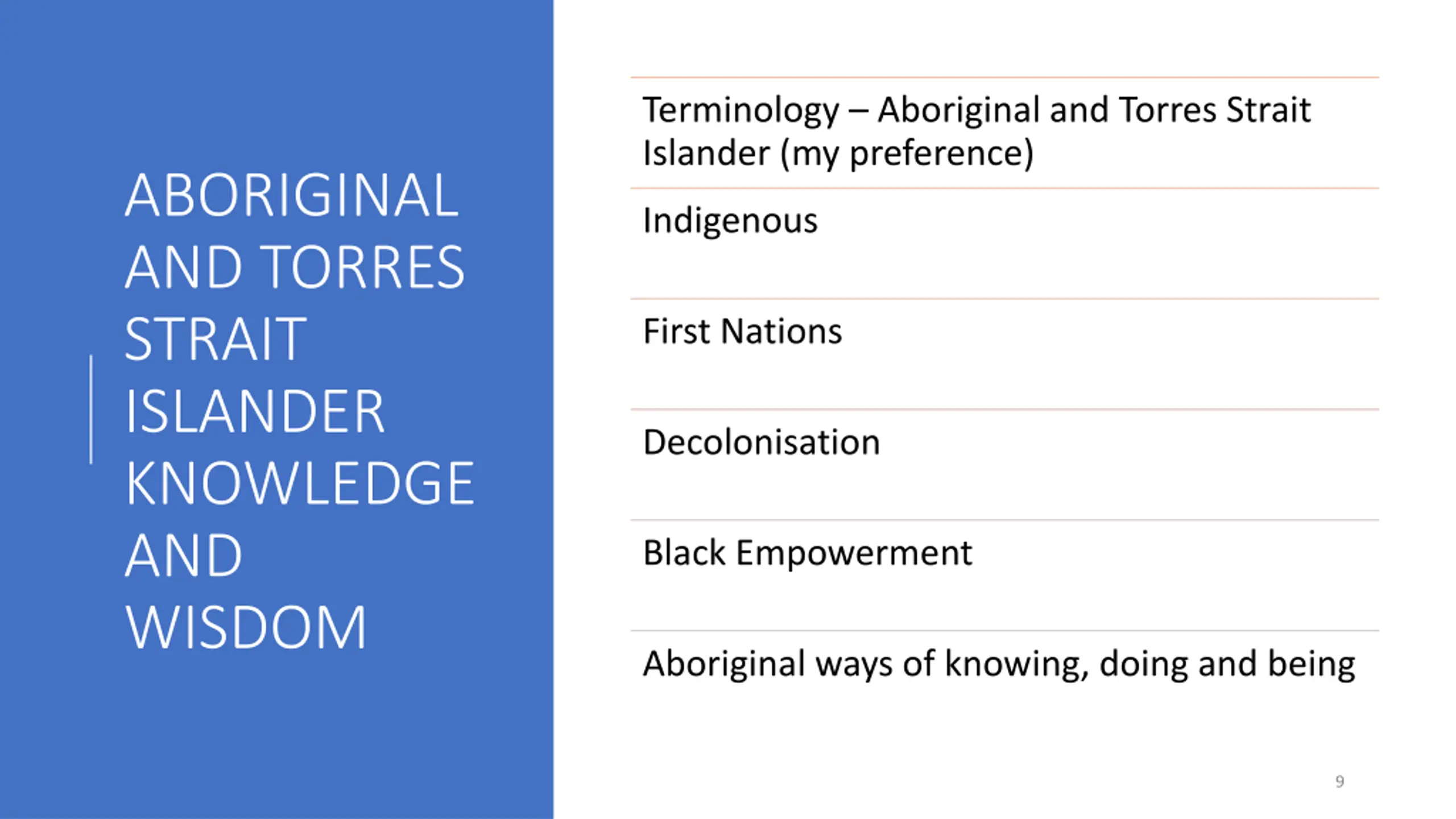 ABORIGINAL AND TORRES STRAIT ISLANDER KNOWLEDGE AND WISDOM

Terminology – Aboriginal and Torres Strait Islander (my preference)

Indigenous

First Nations

Decolonisation

Black Empowerment

Aboriginal ways of knowing, doing and being

9